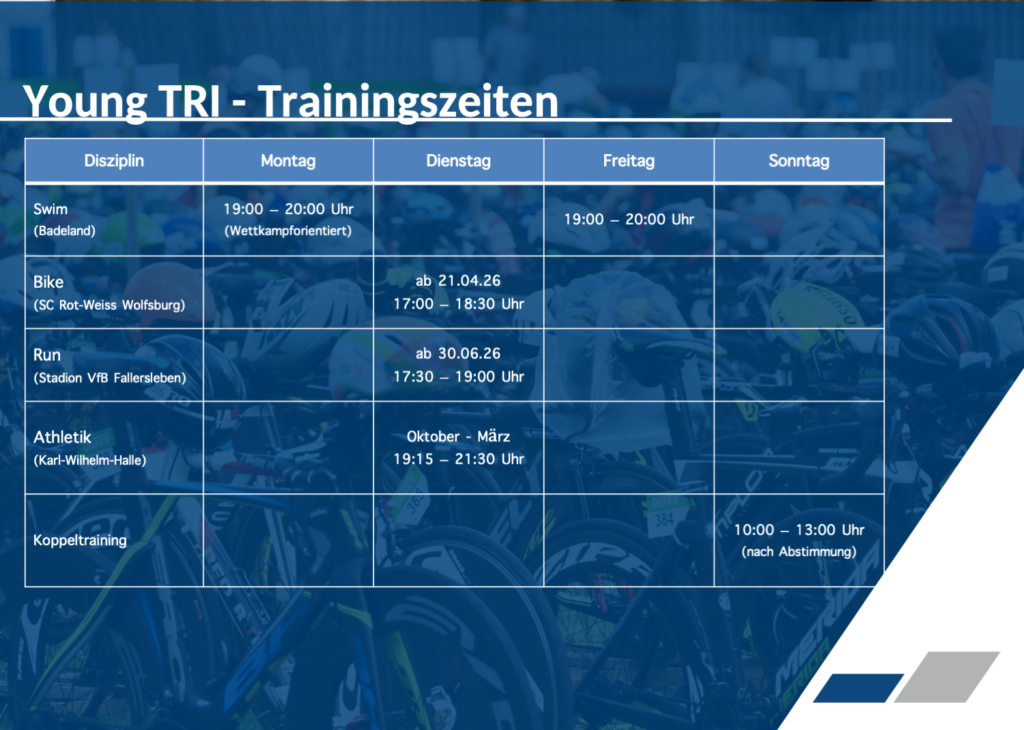 Young TRI - Trainingszeiten

| Disziplin | Montag | Dienstag | Freitag | Sonntag |
|---|---|---|---|---|
| Swim (Badeland) | 19:00 – 20:00 Uhr (Wettkampforientiert) | | 19:00 – 20:00 Uhr | |
| Bike (SC Rot-Weiss Wolfsburg) | | ab 21.04.26 17:00 – 18:30 Uhr | | |
| Run (Stadion VfB Fallersleben) | | ab 30.06.26 17:30 – 19:00 Uhr | | |
| Athletik (Karl-Wilhelm-Halle) | | Oktober - März 19:15 – 21:30 Uhr | | |
| Koppeltraining | | | | 10:00 – 13:00 Uhr (nach Abstimmung) |